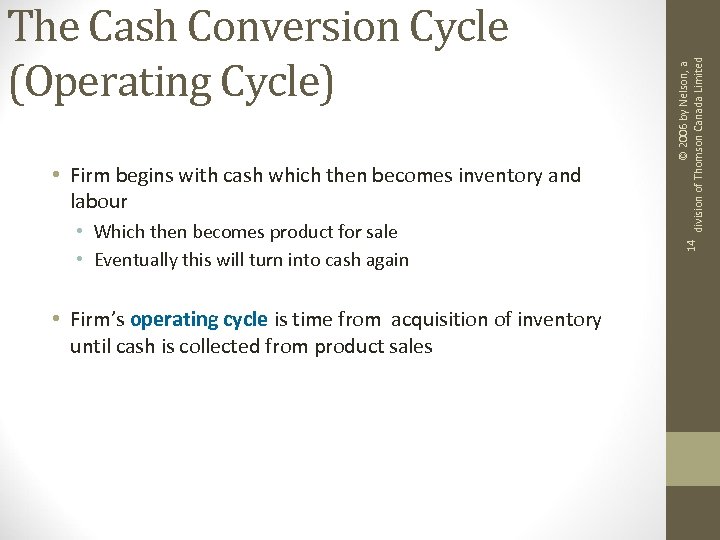 The Cash Conversion Cycle (Operating Cycle)

• Firm begins with cash which then becomes inventory and labour
  • Which then becomes product for sale
  • Eventually this will turn into cash again

• Firm's operating cycle is time from acquisition of inventory until cash is collected from product sales

© 2006 by Nelson, a division of Thomson Canada Limited

14